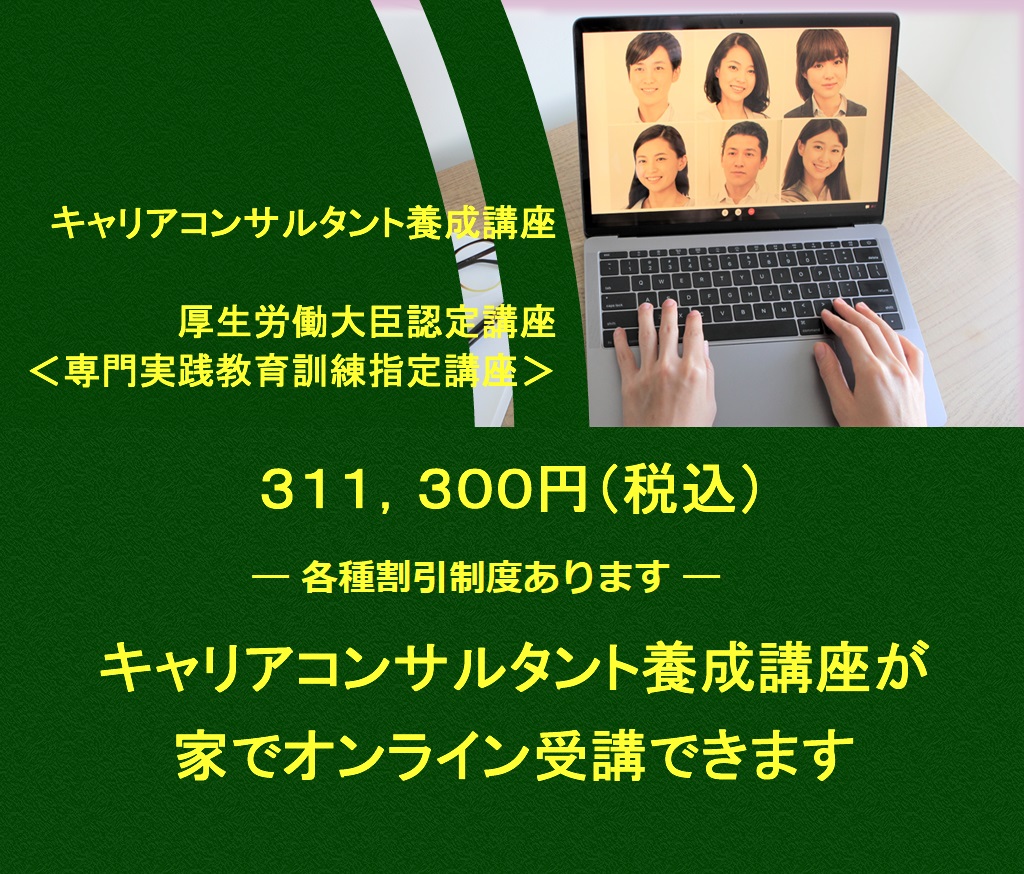 キャリアコンサルタント養成講座

厚生労働大臣認定講座
＜専門実践教育訓練指定講座＞

３１１，３００円（税込）

― 各種割引制度あります ―

キャリアコンサルタント養成講座が
家でオンライン受講できます